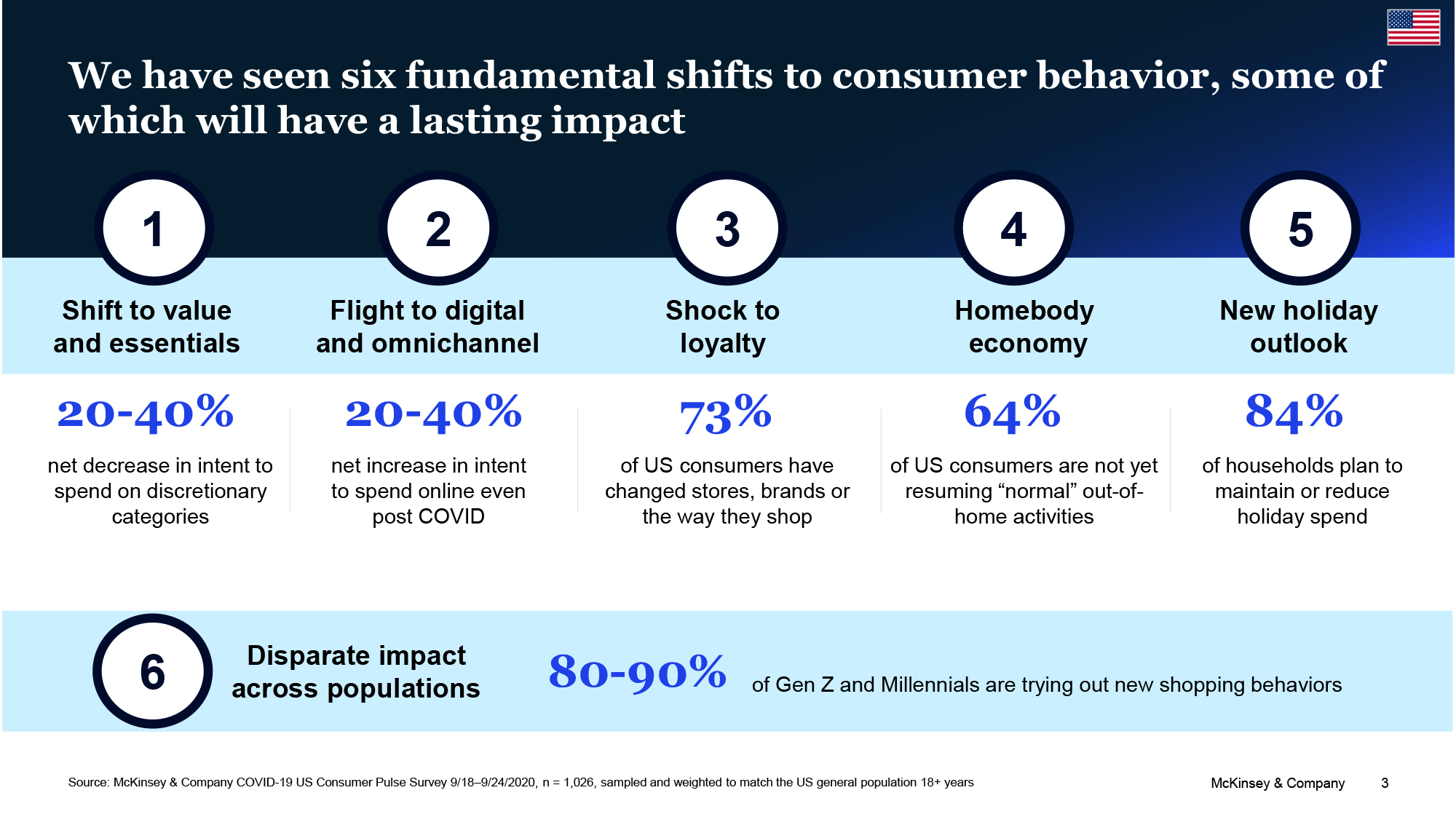 We have seen six fundamental shifts to consumer behavior, some of which will have a lasting impact

1

Shift to value and essentials

20-40%

net decrease in intent to spend on discretionary categories

2

Flight to digital and omnichannel

20-40%

net increase in intent to spend online even post COVID

3

Shock to loyalty

73%

of US consumers have changed stores, brands or the way they shop

4

Homebody economy

64%

of US consumers are not yet resuming “normal” out-of-home activities

5

New holiday outlook

84%

of households plan to maintain or reduce holiday spend

6

Disparate impact across populations

80-90%

of Gen Z and Millennials are trying out new shopping behaviors

Source: McKinsey & Company COVID-19 US Consumer Pulse Survey 9/18–9/24/2020, n = 1,026, sampled and weighted to match the US general population 18+ years

McKinsey & Company

3